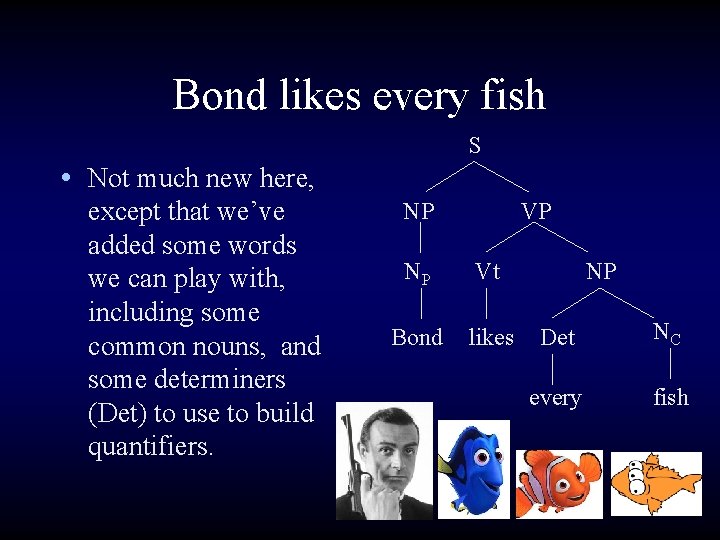 Bond likes every fish

• Not much new here, except that we've added some words we can play with, including some common nouns, and some determiners (Det) to use to build quantifiers.

S
NP
VP
$N_P$
Vt
NP
Bond
likes
Det
$N_C$
every
fish